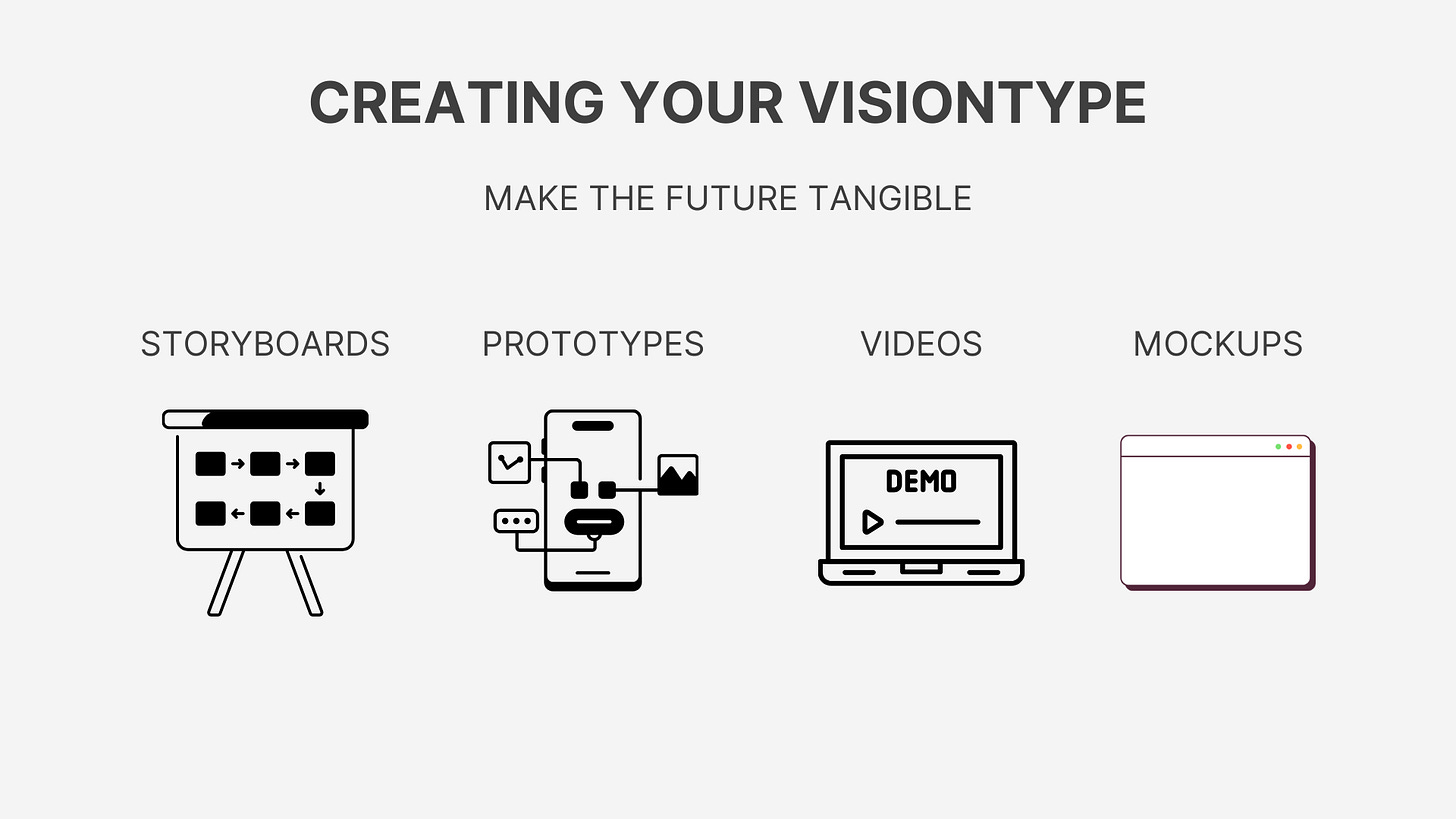 CREATING YOUR VISIONTYPE

MAKE THE FUTURE TANGIBLE

STORYBOARDS

PROTOTYPES

VIDEOS

DEMO

MOCKUPS